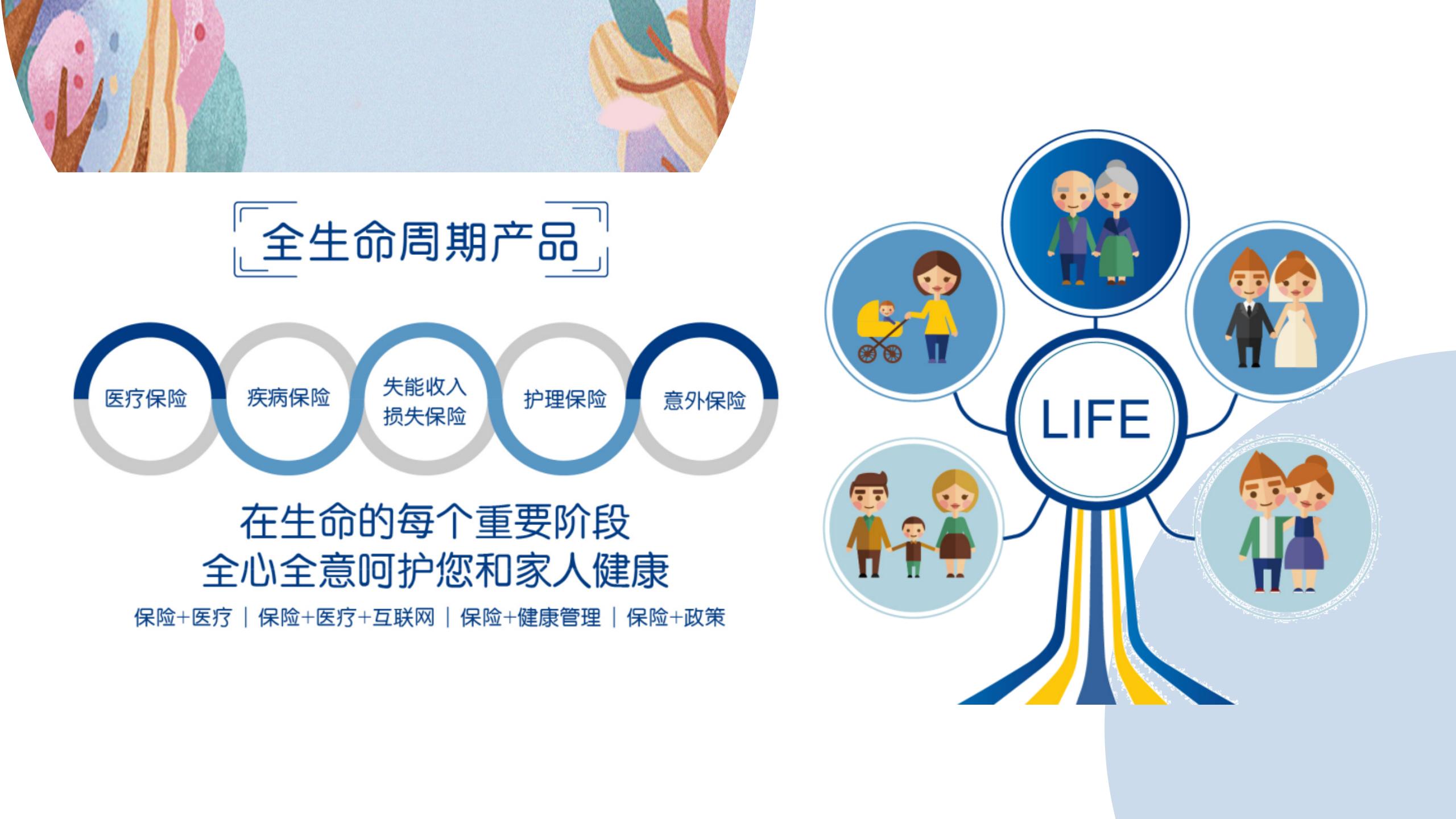 全生命周期产品

医疗保险

疾病保险

失能收入损失保险

护理保险

意外保险

在生命的每个重要阶段
全心全意呵护您和家人健康

保险+医疗 | 保险+医疗+互联网 | 保险+健康管理 | 保险+政策

LIFE